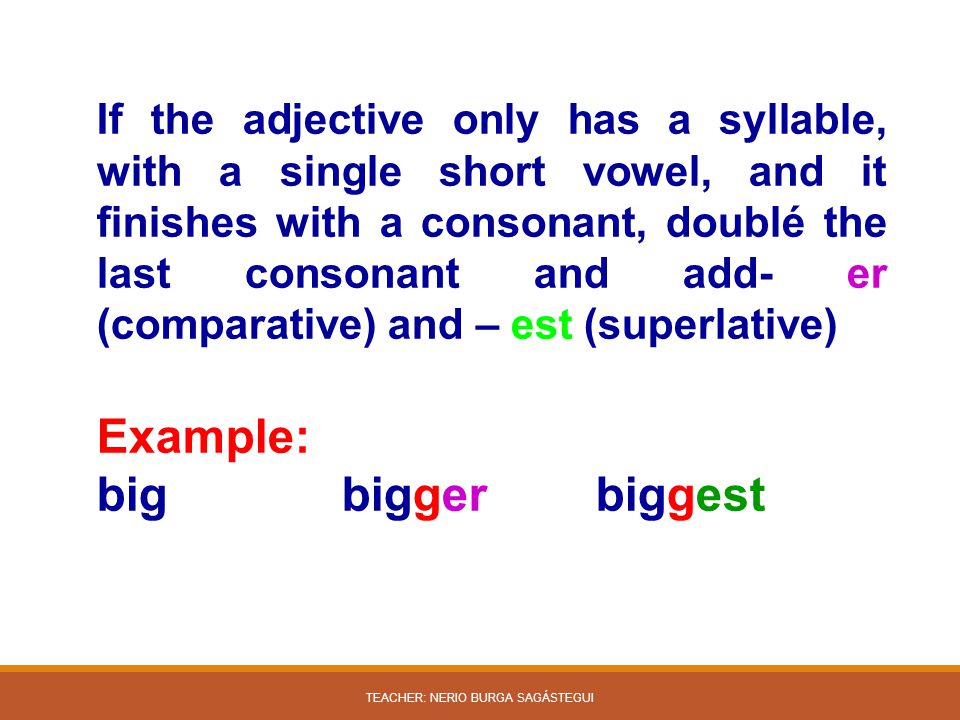 If the adjective only has a syllable, with a single short vowel, and it finishes with a consonant, doublé the last consonant and add- er (comparative) and – est (superlative)

Example:
big bigger biggest

TEACHER: NERIO BURGA SAGÁSTEGUI